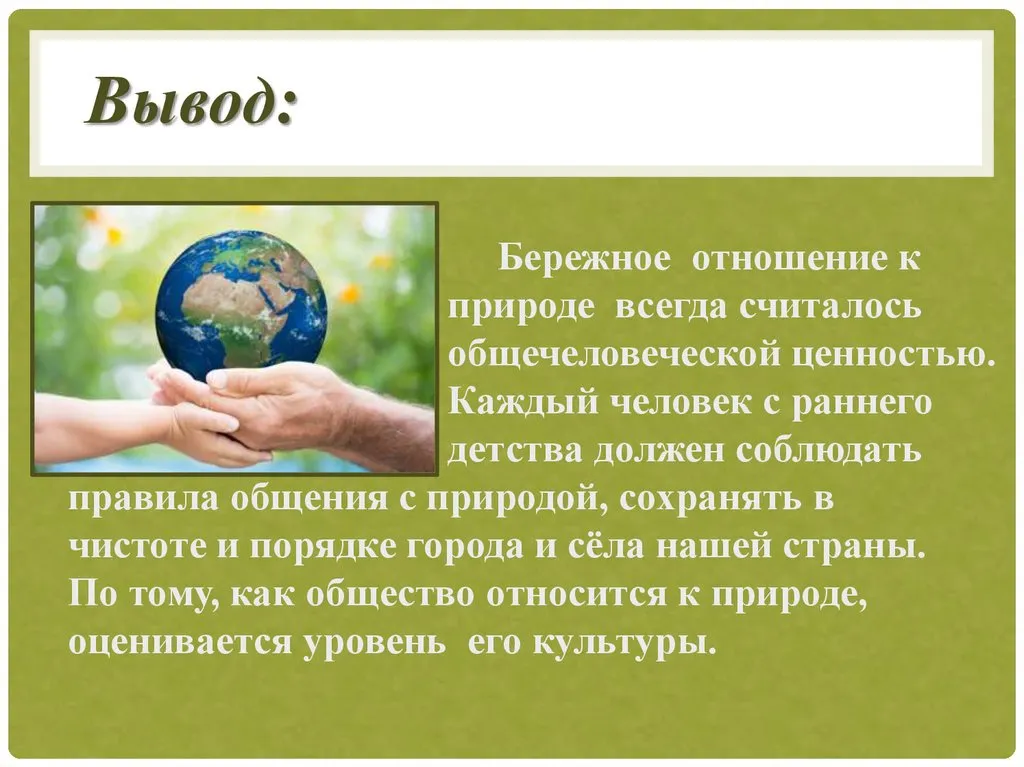 Вывод:

Бережное отношение к природе всегда считалось общечеловеческой ценностью. Каждый человек с раннего детства должен соблюдать правила общения с природой, сохранять в чистоте и порядке города и сёла нашей страны. По тому, как общество относится к природе, оценивается уровень его культуры.